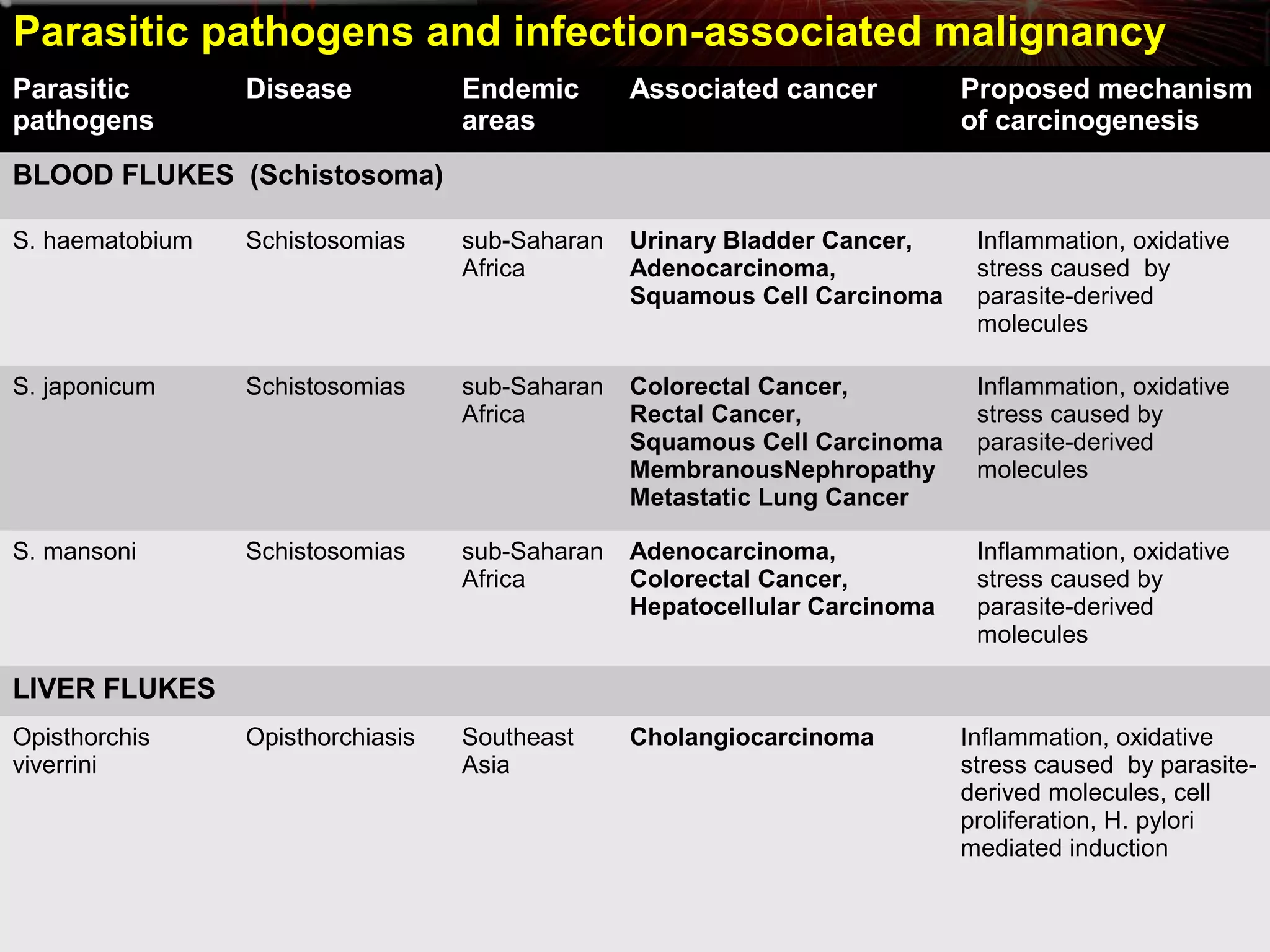 Parasitic pathogens and infection-associated malignancy

| Parasitic pathogens | Disease | Endemic areas | Associated cancer | Proposed mechanism of carcinogenesis |
|---|---|---|---|---|
| BLOOD FLUKES (Schistosoma) | | | | |
| S. haematobium | Schistosomias | sub-Saharan Africa | Urinary Bladder Cancer, Adenocarcinoma, Squamous Cell Carcinoma | Inflammation, oxidative stress caused by parasite-derived molecules |
| S. japonicum | Schistosomias | sub-Saharan Africa | Colorectal Cancer, Rectal Cancer, Squamous Cell Carcinoma MembranousNephropathy Metastatic Lung Cancer | Inflammation, oxidative stress caused by parasite-derived molecules |
| S. mansoni | Schistosomias | sub-Saharan Africa | Adenocarcinoma, Colorectal Cancer, Hepatocellular Carcinoma | Inflammation, oxidative stress caused by parasite-derived molecules |
| LIVER FLUKES | | | | |
| Opisthorchis viverrini | Opisthorchiasis | Southeast Asia | Cholangiocarcinoma | Inflammation, oxidative stress caused by parasite-derived molecules, cell proliferation, H. pylori mediated induction |